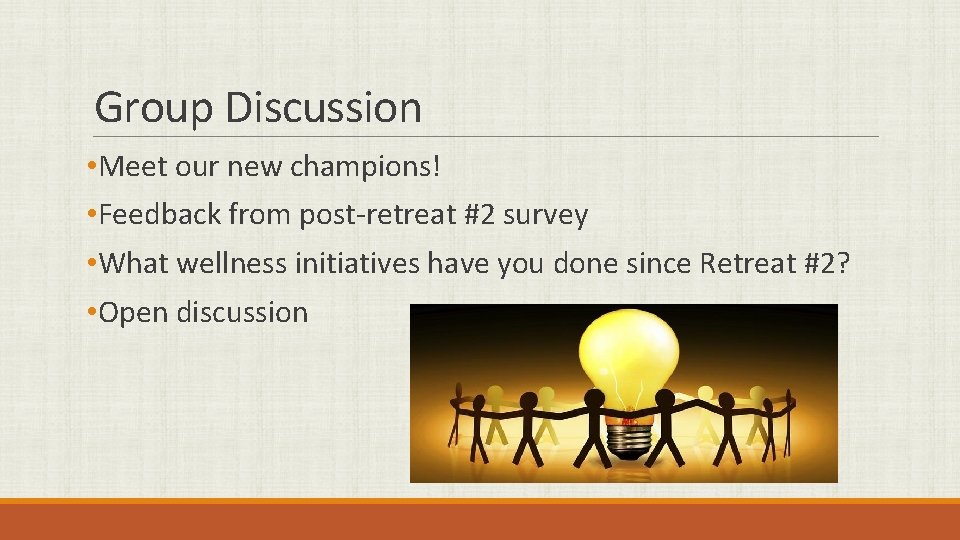 Group Discussion

•Meet our new champions!

•Feedback from post-retreat #2 survey

•What wellness initiatives have you done since Retreat #2?

•Open discussion